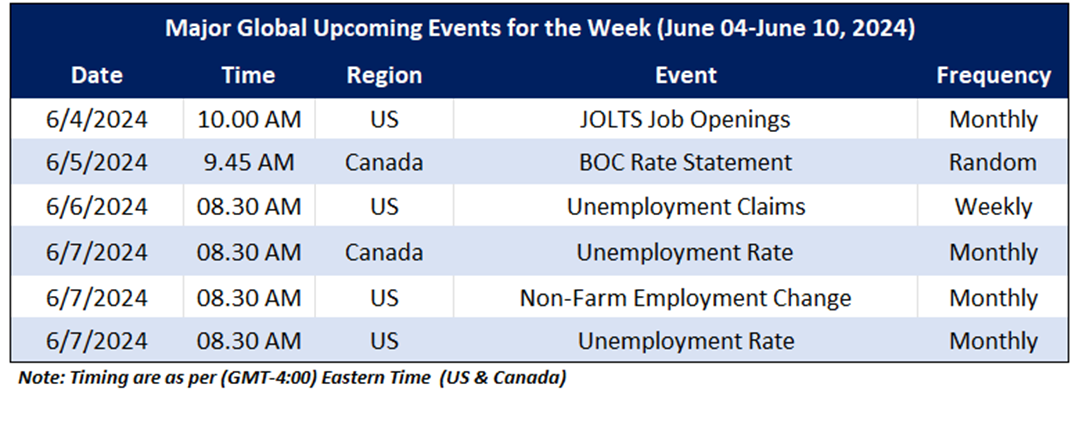 Major Global Upcoming Events for the Week (June 04-June 10, 2024)

| Date | Time | Region | Event | Frequency |
|---|---|---|---|---|
| 6/4/2024 | 10.00 AM | US | JOLTS Job Openings | Monthly |
| 6/5/2024 | 9.45 AM | Canada | BOC Rate Statement | Random |
| 6/6/2024 | 08.30 AM | US | Unemployment Claims | Weekly |
| 6/7/2024 | 08.30 AM | Canada | Unemployment Rate | Monthly |
| 6/7/2024 | 08.30 AM | US | Non-Farm Employment Change | Monthly |
| 6/7/2024 | 08.30 AM | US | Unemployment Rate | Monthly |

Note: Timing are as per (GMT-4:00) Eastern Time (US & Canada)